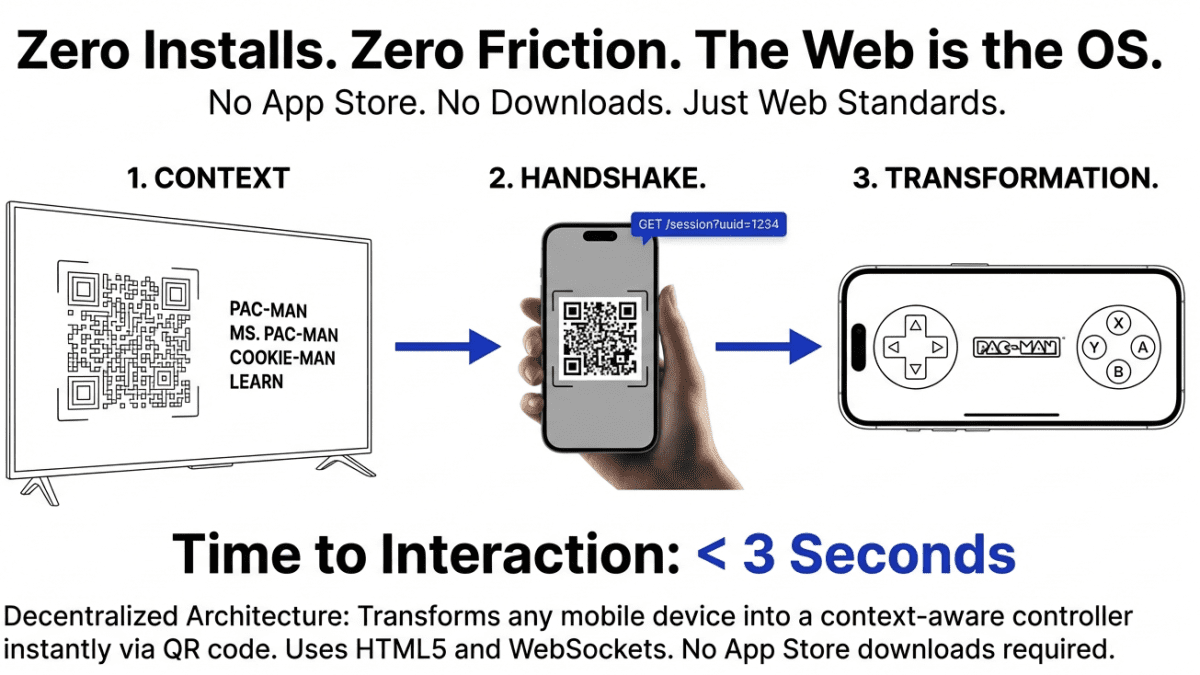 Zero Installs. Zero Friction. The Web is the OS.

No App Store. No Downloads. Just Web Standards.

1. CONTEXT

PAC-MAN
MS. PAC-MAN
COOKIE-MAN
LEARN

2. HANDSHAKE.

GET /session?uuid=1234

3. TRANSFORMATION.

PAC-MAN

X
Y
A
B

Time to Interaction: < 3 Seconds

Decentralized Architecture: Transforms any mobile device into a context-aware controller instantly via QR code. Uses HTML5 and WebSockets. No App Store downloads required.